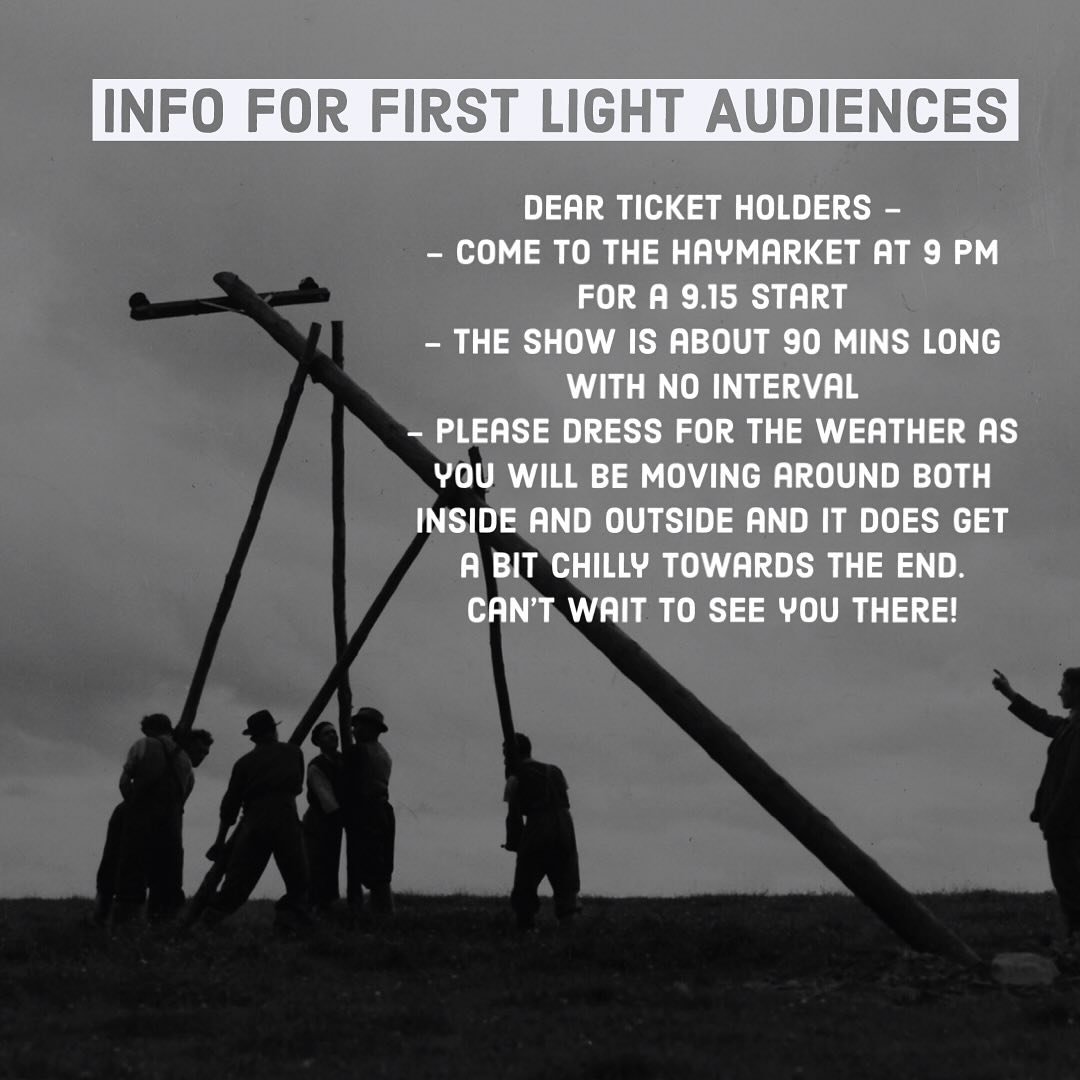 INFO FOR FIRST LIGHT AUDIENCES

DEAR TICKET HOLDERS –
– COME TO THE HAYMARKET AT 9 PM FOR A 9.15 START
– THE SHOW IS ABOUT 90 MINS LONG WITH NO INTERVAL
– PLEASE DRESS FOR THE WEATHER AS YOU WILL BE MOVING AROUND BOTH INSIDE AND OUTSIDE AND IT DOES GET A BIT CHILLY TOWARDS THE END.
CAN'T WAIT TO SEE YOU THERE!